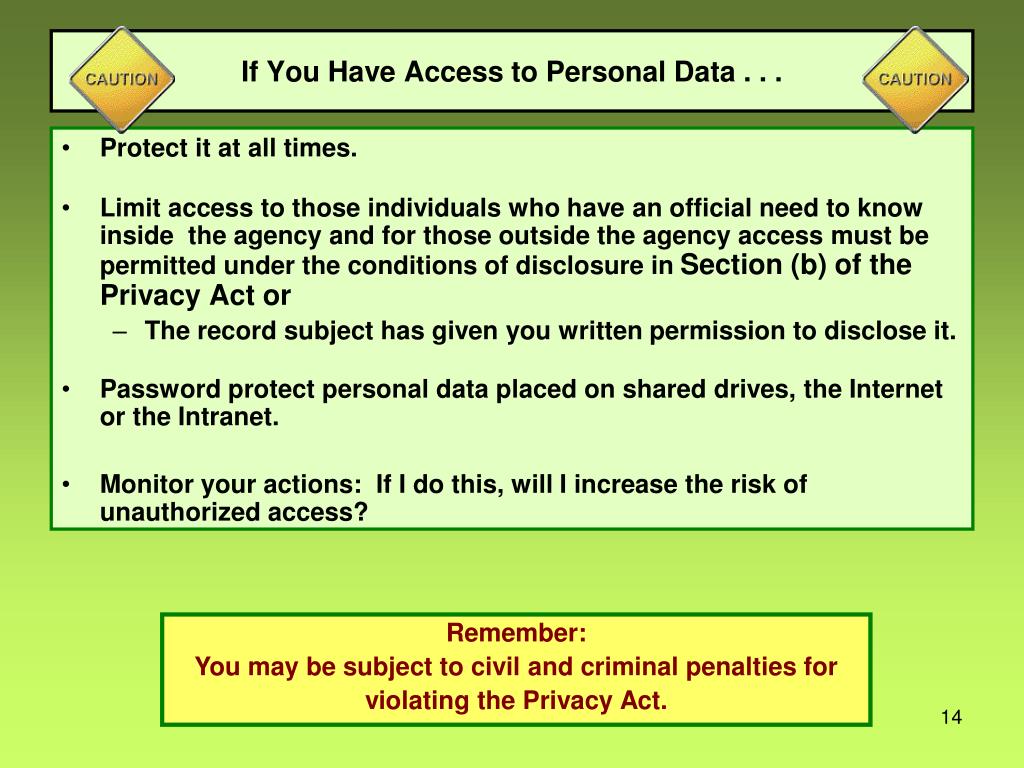 CAUTION

If You Have Access to Personal Data . . .

CAUTION

• Protect it at all times.

• Limit access to those individuals who have an official need to know inside the agency and for those outside the agency access must be permitted under the conditions of disclosure in Section (b) of the Privacy Act or

– The record subject has given you written permission to disclose it.

• Password protect personal data placed on shared drives, the Internet or the Intranet.

• Monitor your actions: If I do this, will I increase the risk of unauthorized access?

Remember:
You may be subject to civil and criminal penalties for violating the Privacy Act.

14